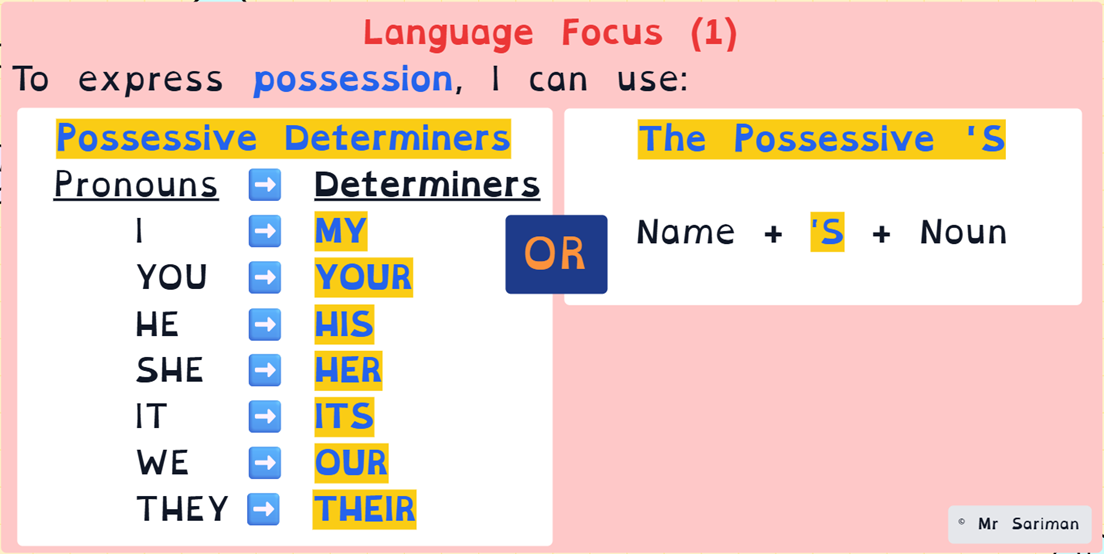 Language Focus (1)

To express possession, I can use:

Possessive Determiners

| Pronouns | ➡ | Determiners |
|---|---|---|
| I | ➡ | MY |
| YOU | ➡ | YOUR |
| HE | ➡ | HIS |
| SHE | ➡ | HER |
| IT | ➡ | ITS |
| WE | ➡ | OUR |
| THEY | ➡ | THEIR |

OR

The Possessive 'S

Name + 'S + Noun

© Mr Sariman